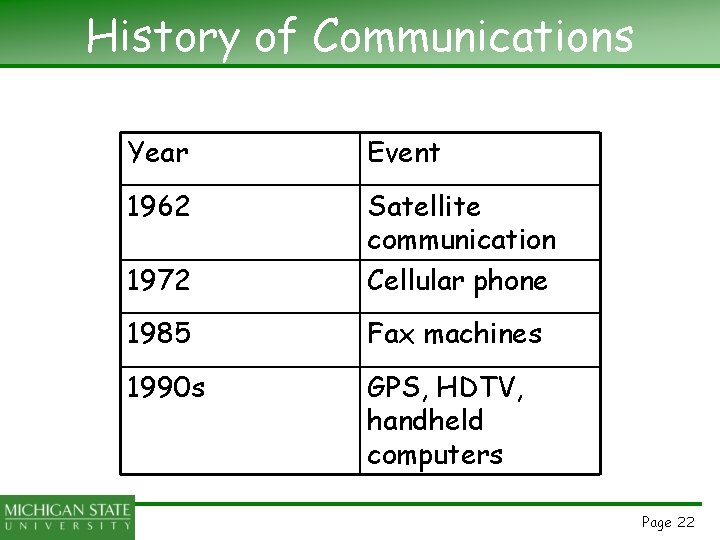 History of Communications

| Year | Event |
|---|---|
| 1962 | Satellite communication |
| 1972 | Cellular phone |
| 1985 | Fax machines |
| 1990s | GPS, HDTV, handheld computers |

MICHIGAN STATE
UNIVERSITY

Page 22